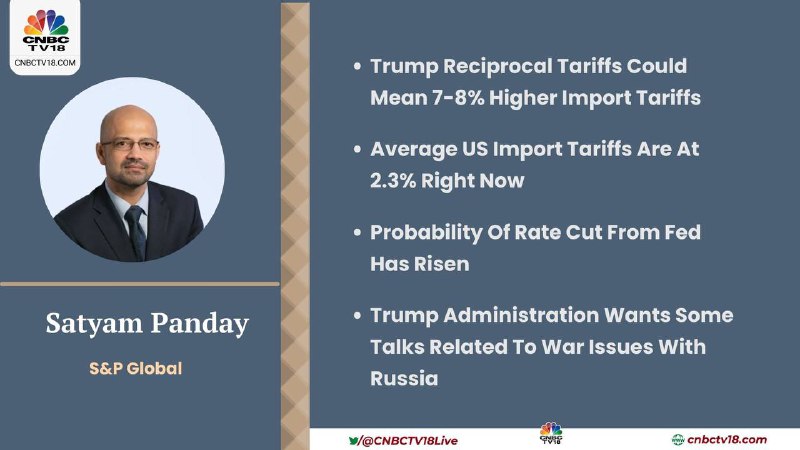 CNBC TV18
CNBCTV18.COM

Satyam Panday

S&P Global

• Trump Reciprocal Tariffs Could Mean 7-8% Higher Import Tariffs

• Average US Import Tariffs Are At 2.3% Right Now

• Probability Of Rate Cut From Fed Has Risen

• Trump Administration Wants Some Talks Related To War Issues With Russia

/@CNBCTV18Live
CNBC TV18
cnbctv18.com